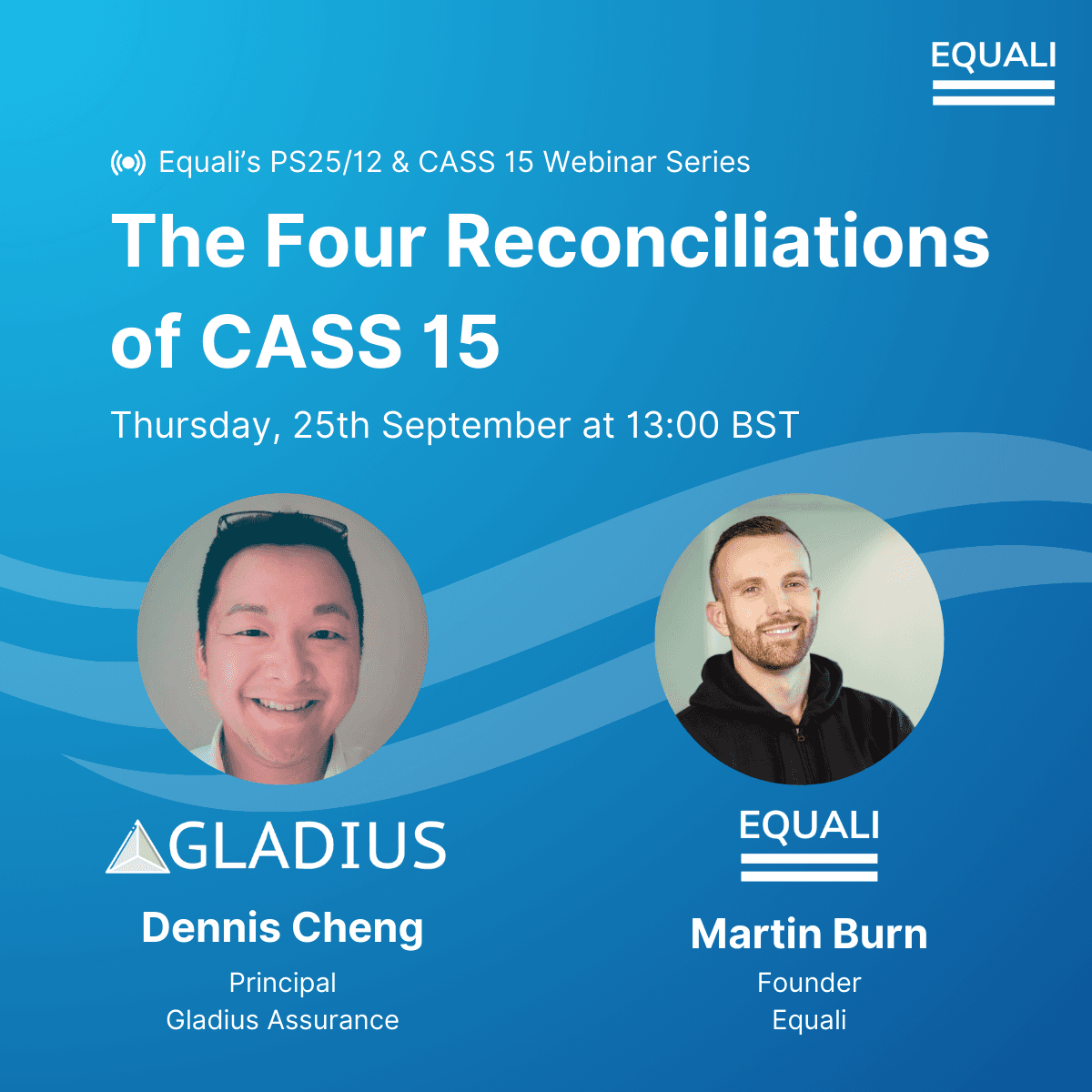 EQUALI

Equali's PS25/12 & CASS 15 Webinar Series

The Four Reconciliations of CASS 15

Thursday, 25th September at 13:00 BST

GLADIUS

Dennis Cheng

Principal
Gladius Assurance

EQUALI

Martin Burn

Founder
Equali